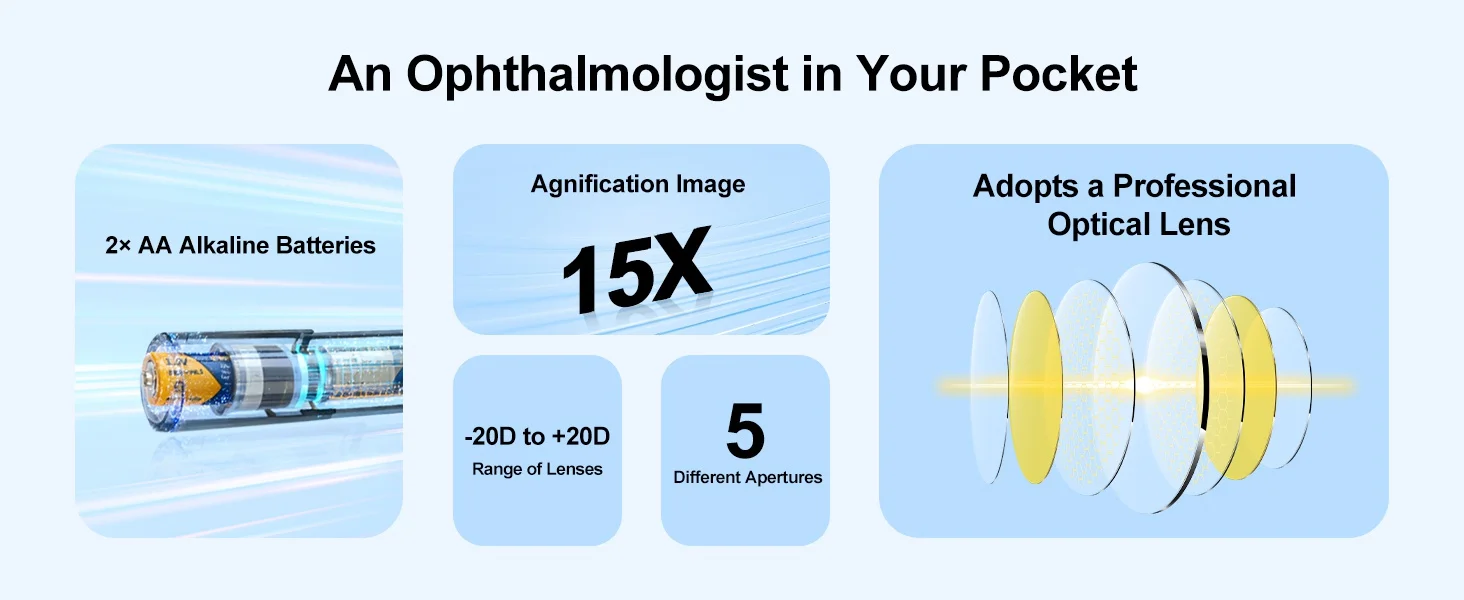 An Ophthalmologist in Your Pocket

2× AA Alkaline Batteries

Agnification Image

15X

-20D to +20D
Range of Lenses

5
Different Apertures

Adopts a Professional Optical Lens